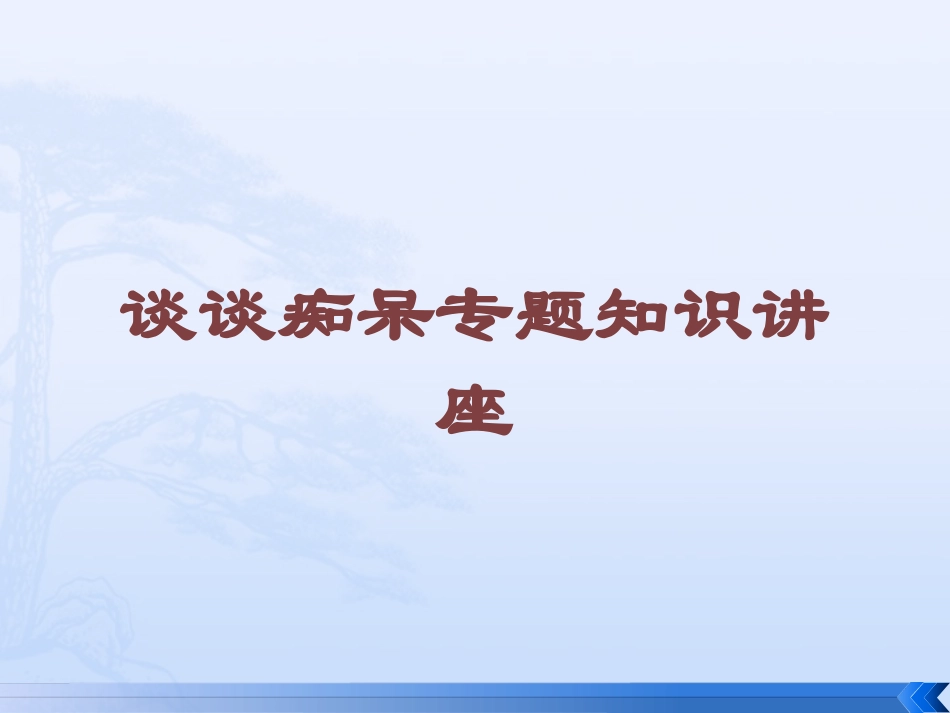 谈谈痴呆专题知识讲座